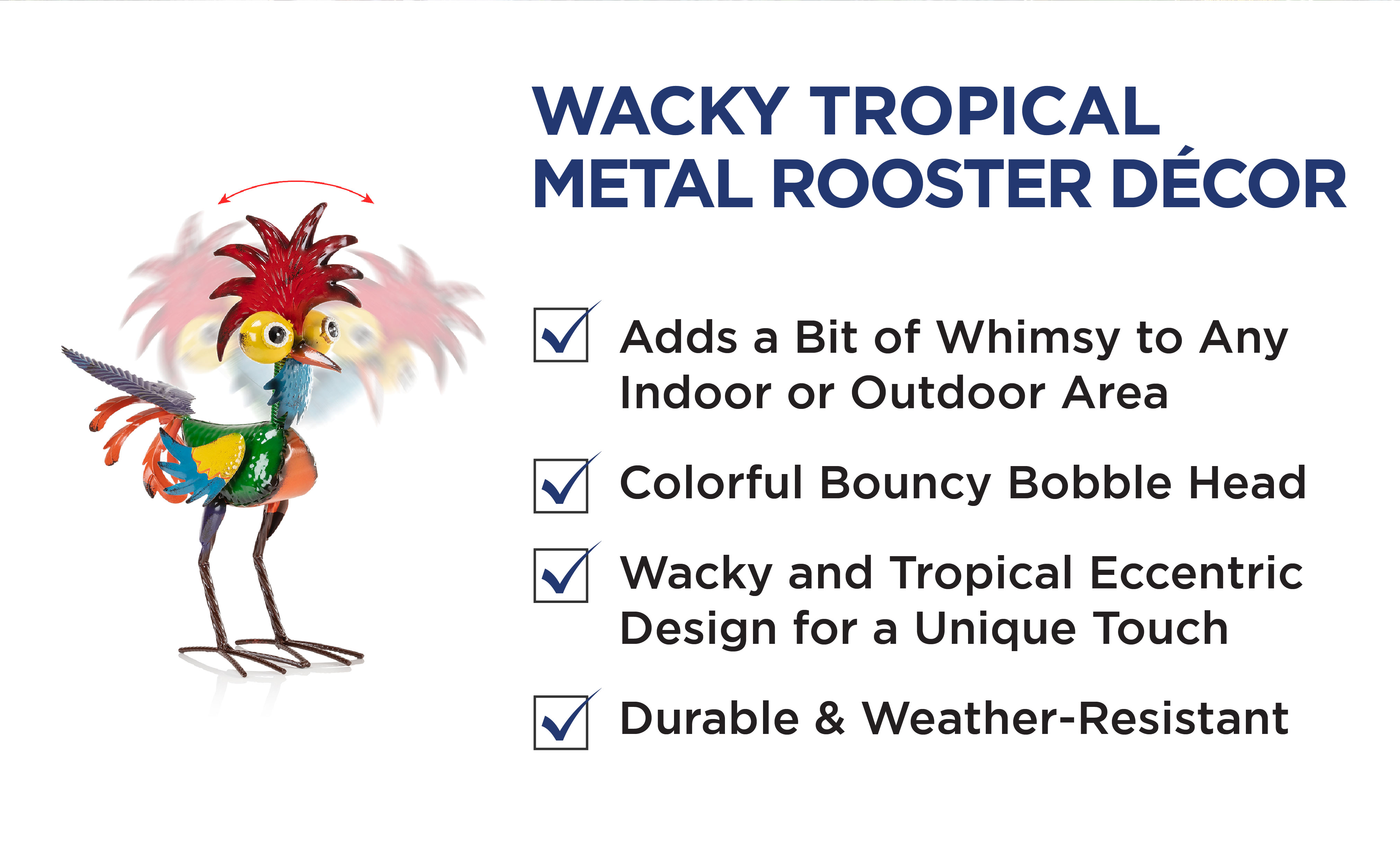 WACKY TROPICAL METAL ROOSTER DÉCOR

Adds a Bit of Whimsy to Any Indoor or Outdoor Area

Colorful Bouncy Bobble Head

Wacky and Tropical Eccentric Design for a Unique Touch

Durable & Weather-Resistant